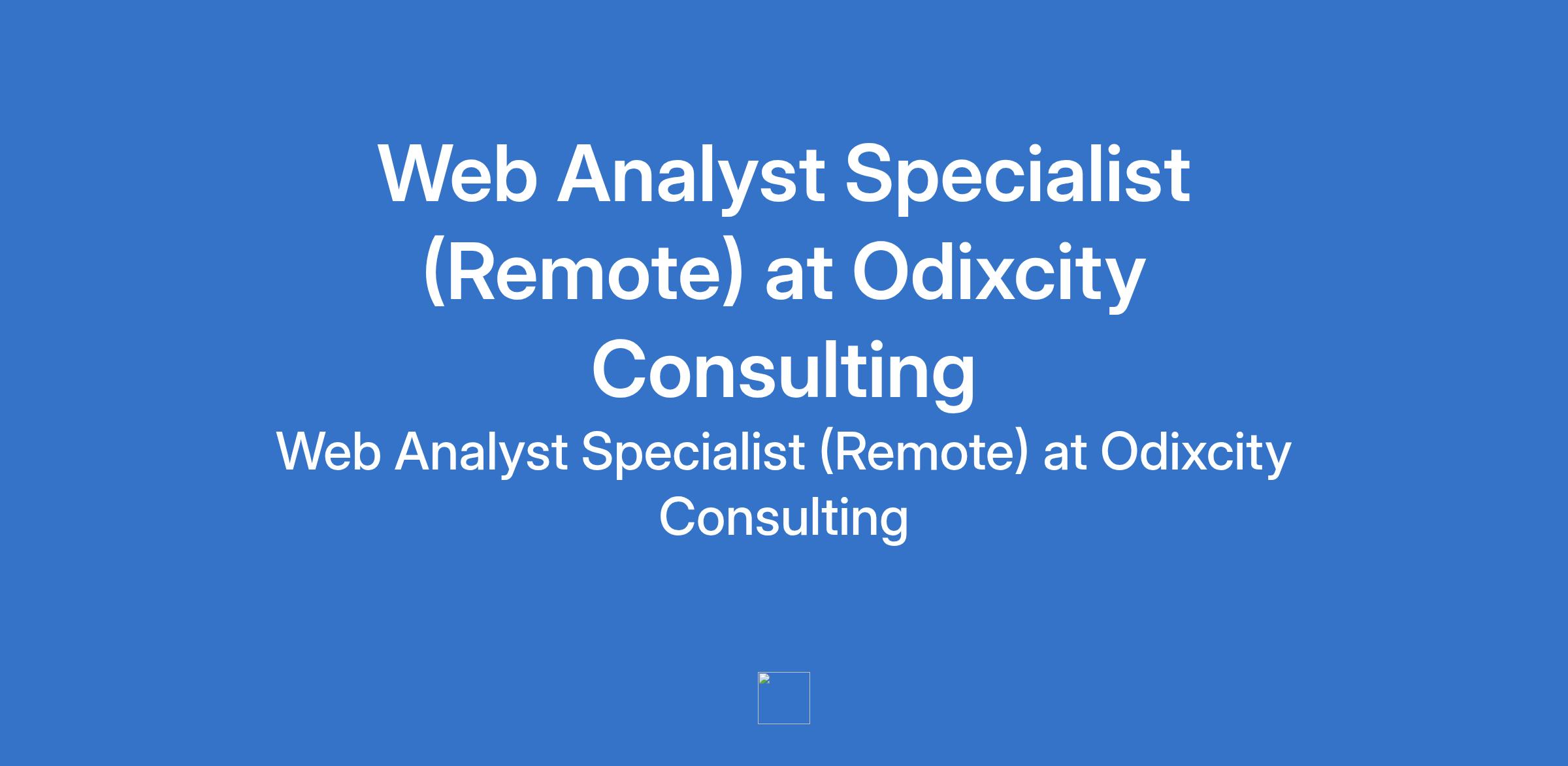 Web Analyst Specialist (Remote) at Odixcity Consulting

Web Analyst Specialist (Remote) at Odixcity Consulting